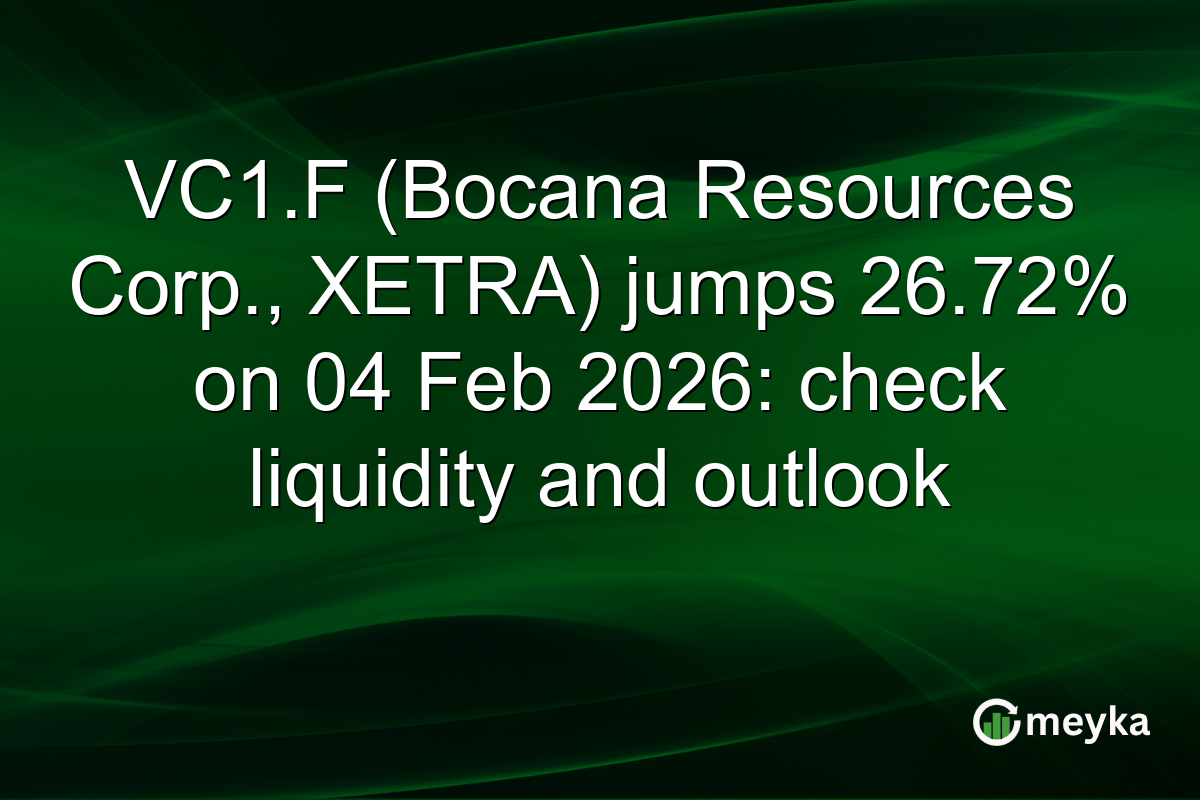 VC1.F (Bocana Resources Corp., XETRA) jumps 26.72% on 04 Feb 2026: check liquidity and outlook

meyka